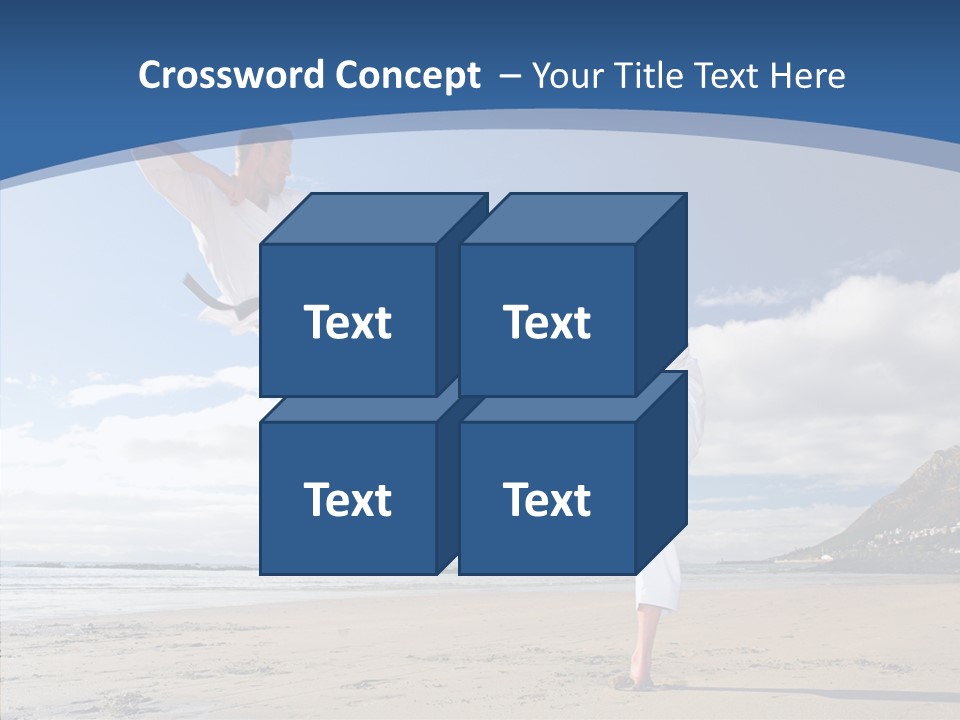 Crossword Concept – Your Title Text Here

Text

Text

Text

Text